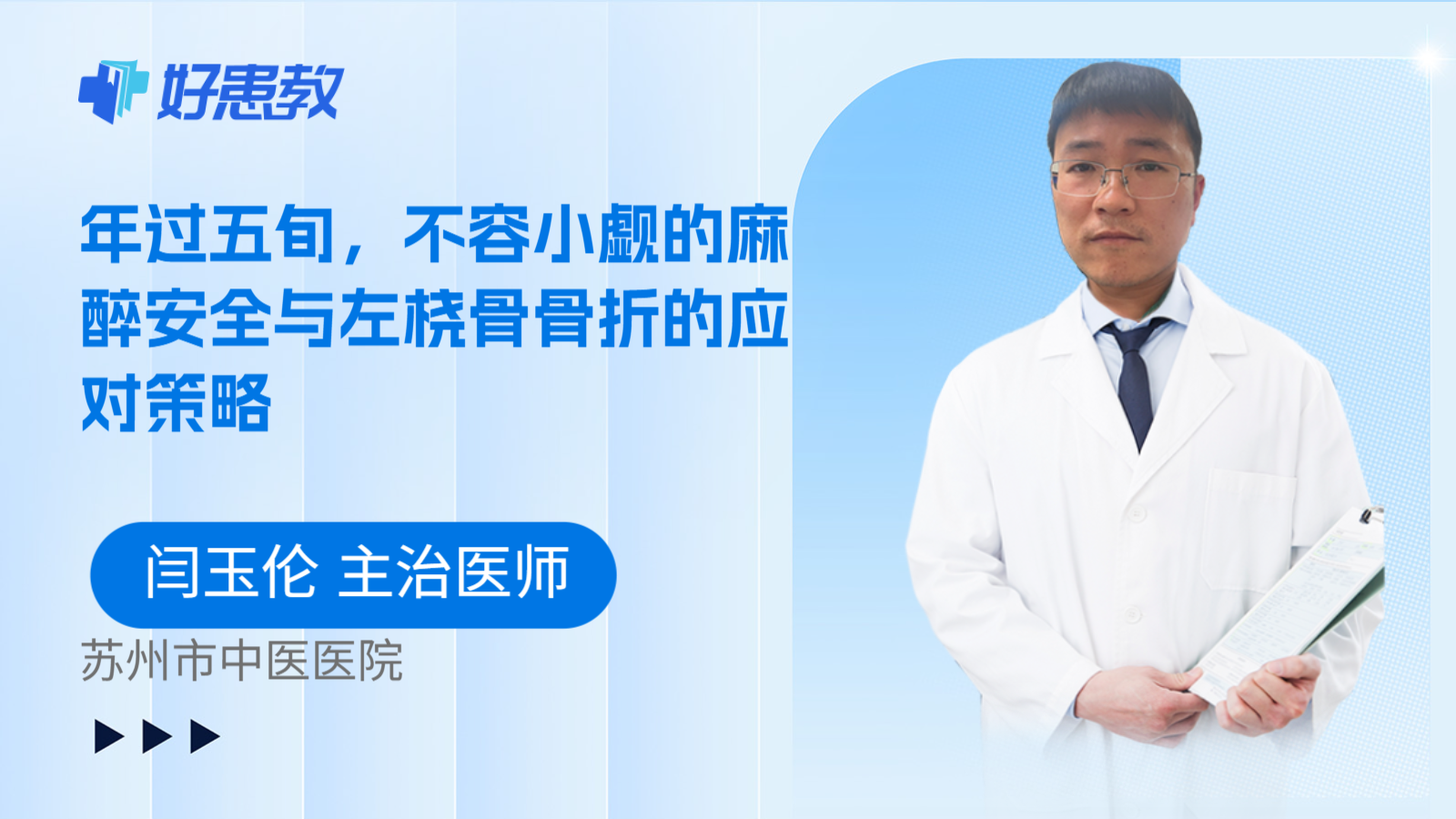 好患教

年过五旬，不容小觑的麻醉安全与左桡骨骨折的应对策略

闫玉伦 主治医师

苏州市中医医院